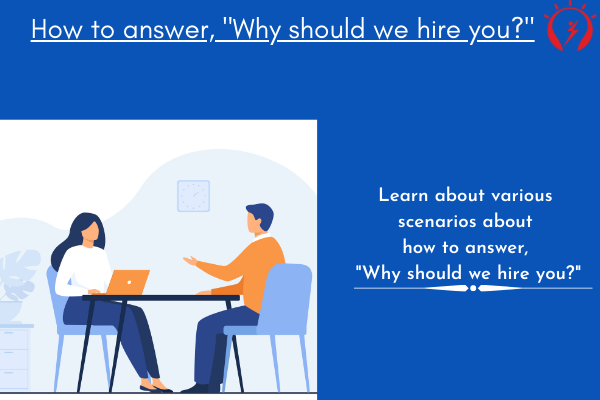 How to answer, "Why should we hire you?"

Learn about various scenarios about how to answer, "Why should we hire you?"